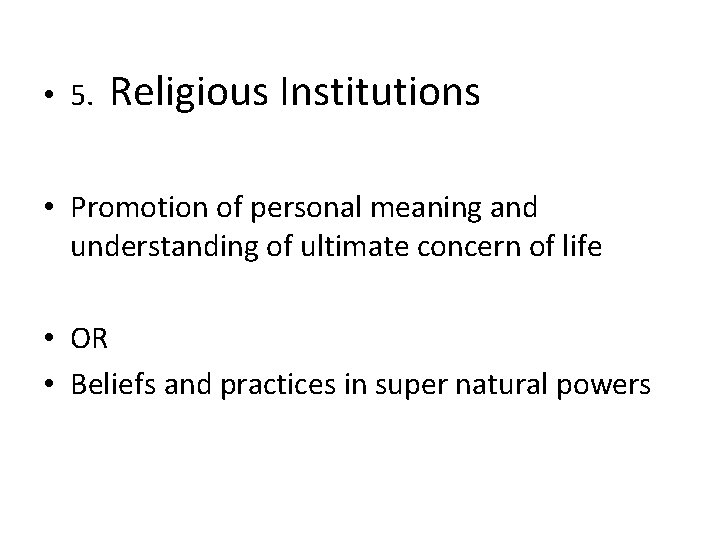 • 5. Religious Institutions

• Promotion of personal meaning and understanding of ultimate concern of life

• OR
• Beliefs and practices in super natural powers